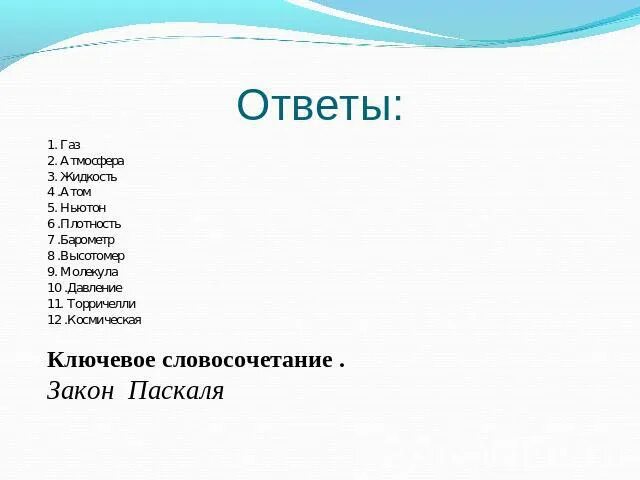 Ответы:

1. Газ
2. Атмосфера
3. Жидкость
4 .Атом
5. Ньютон
6 .Плотность
7 .Барометр
8 .Высотомер
9. Молекула
10 .Давление
11. Торричелли
12 .Космическая

Ключевое словосочетание .
Закон Паскаля